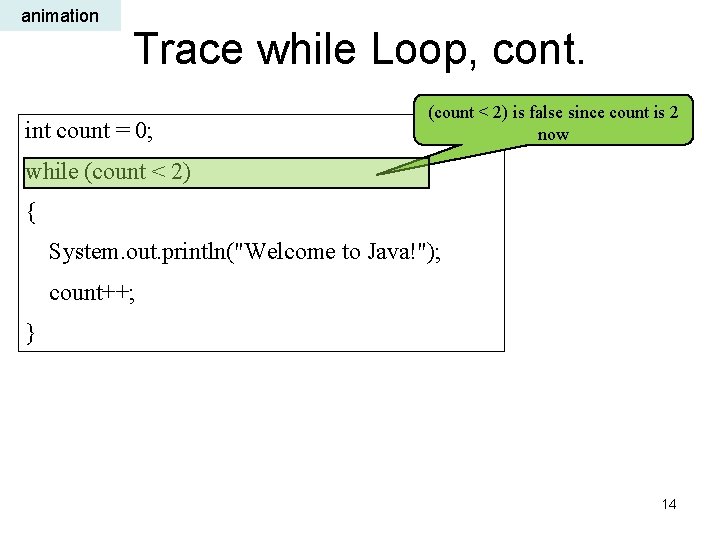 animation

Trace while Loop, cont.

(count < 2) is false since count is 2 now

int count = 0;
while (count < 2)
{
System.out.println("Welcome to Java!");
count++;
}

14